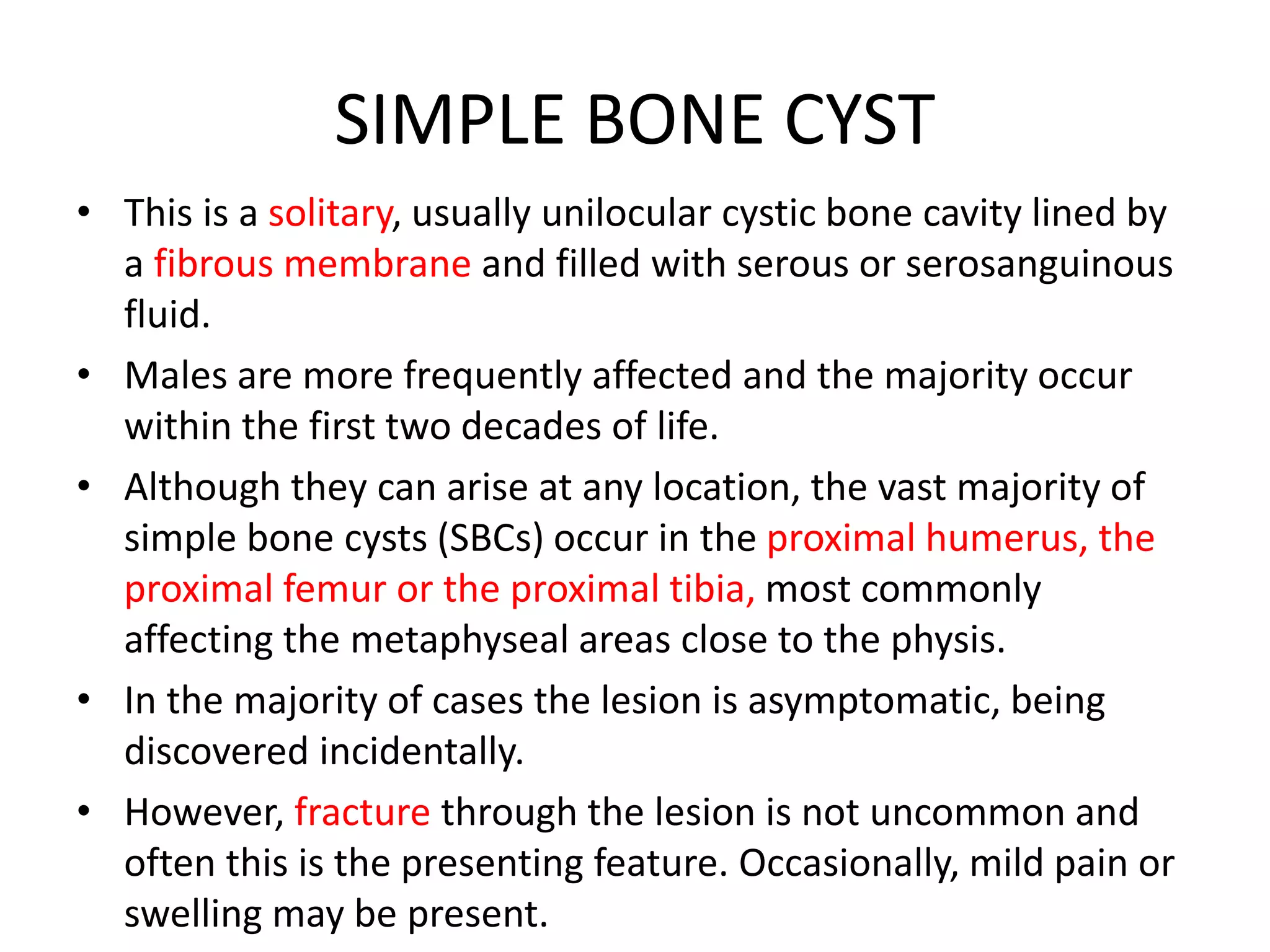 SIMPLE BONE CYST

• This is a solitary, usually unilocular cystic bone cavity lined by a fibrous membrane and filled with serous or serosanguinous fluid.

• Males are more frequently affected and the majority occur within the first two decades of life.

• Although they can arise at any location, the vast majority of simple bone cysts (SBCs) occur in the proximal humerus, the proximal femur or the proximal tibia, most commonly affecting the metaphyseal areas close to the physis.

• In the majority of cases the lesion is asymptomatic, being discovered incidentally.

• However, fracture through the lesion is not uncommon and often this is the presenting feature. Occasionally, mild pain or swelling may be present.